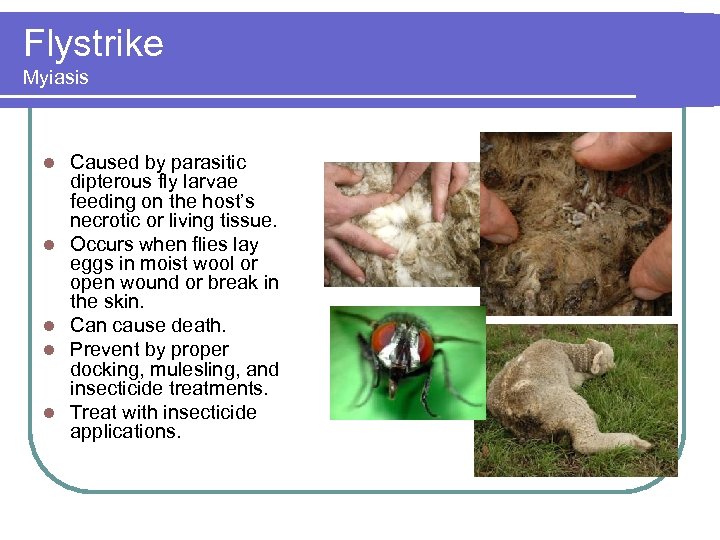 Flystrike
Myiasis

- Caused by parasitic dipterous fly larvae feeding on the host's necrotic or living tissue.
- Occurs when flies lay eggs in moist wool or open wound or break in the skin.
- Can cause death.
- Prevent by proper docking, mulesling, and insecticide treatments.
- Treat with insecticide applications.